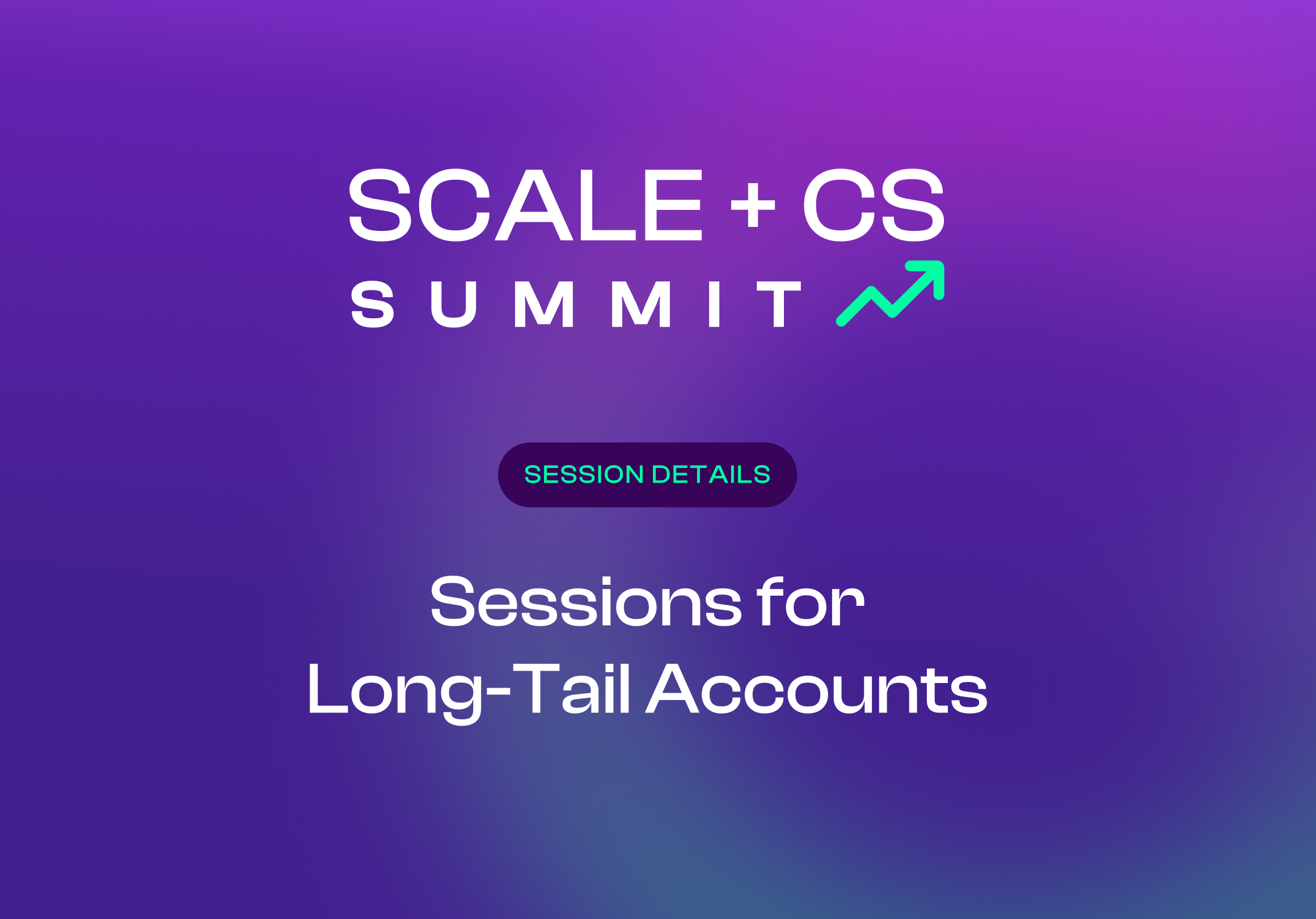 SCALE + CS
SUMMIT

SESSION DETAILS

Sessions for Long-Tail Accounts